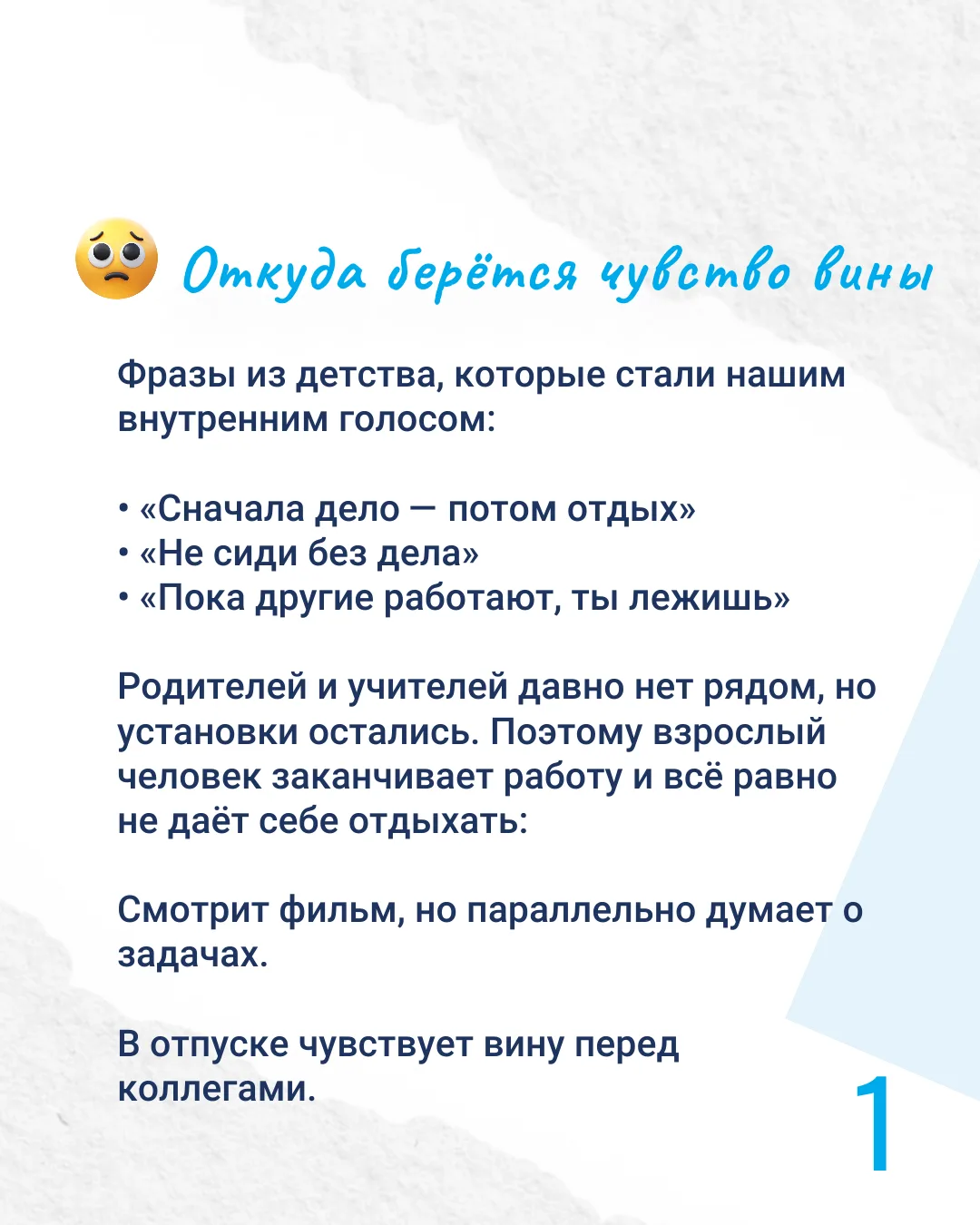 Откуда берётся чувство вины

Фразы из детства, которые стали нашим внутренним голосом:

• «Сначала дело — потом отдых»
• «Не сиди без дела»
• «Пока другие работают, ты лежишь»

Родителей и учителей давно нет рядом, но установки остались. Поэтому взрослый человек заканчивает работу и всё равно не даёт себе отдыхать:

Смотрит фильм, но параллельно думает о задачах.

В отпуске чувствует вину перед коллегами.

1